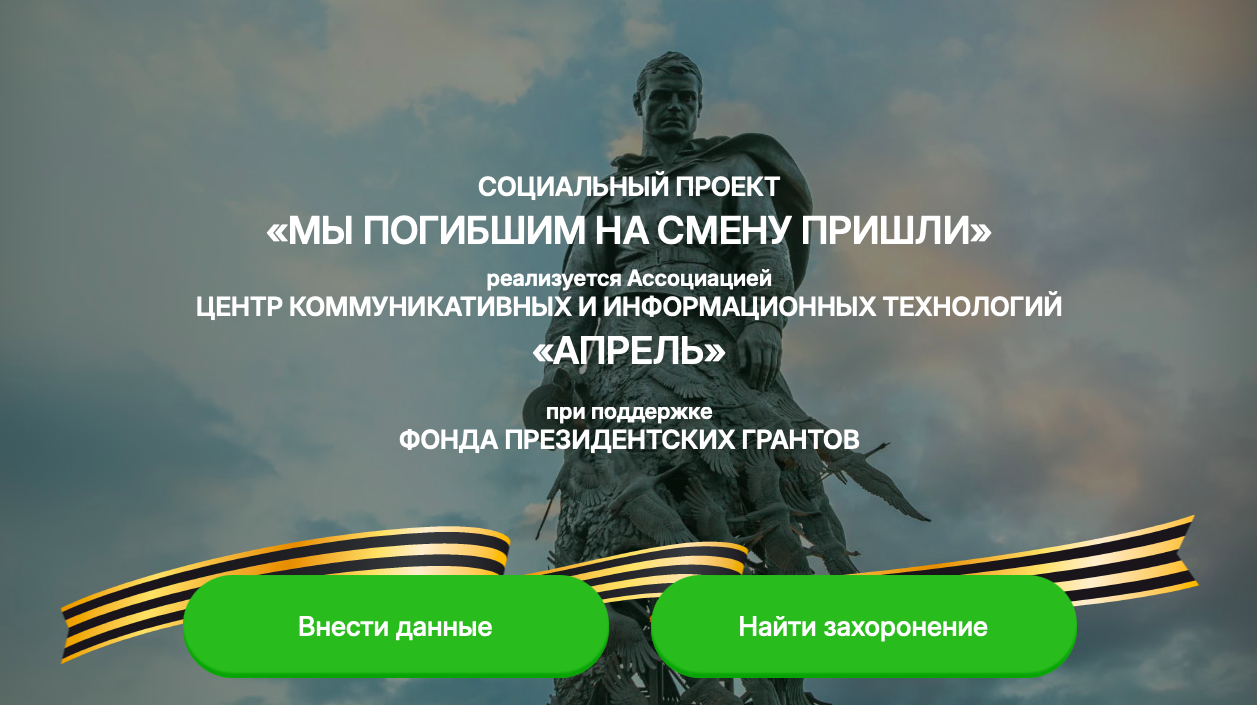 СОЦИАЛЬНЫЙ ПРОЕКТ
«МЫ ПОГИБШИМ НА СМЕНУ ПРИШЛИ»
реализуется Ассоциацией
ЦЕНТР КОММУНИКАТИВНЫХ И ИНФОРМАЦИОННЫХ ТЕХНОЛОГИЙ
«АПРЕЛЬ»
при поддержке
ФОНДА ПРЕЗИДЕНТСКИХ ГРАНТОВ

Внести данные

Найти захоронение